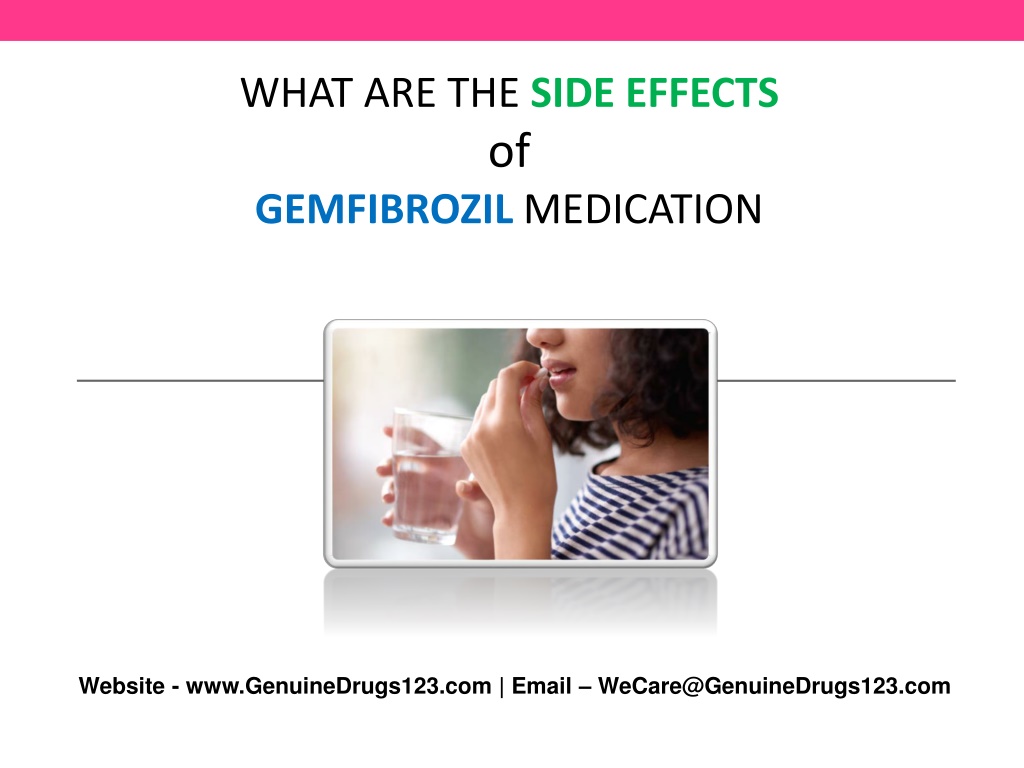 WHAT ARE THE SIDE EFFECTS
of
GEMFIBROZIL MEDICATION

Website - www.GenuineDrugs123.com | Email – WeCare@GenuineDrugs123.com